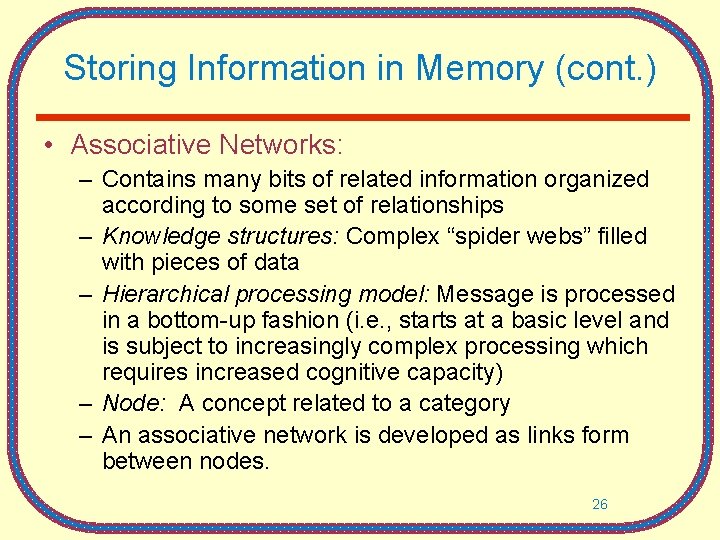 Storing Information in Memory (cont.)

• Associative Networks:

– Contains many bits of related information organized according to some set of relationships

– Knowledge structures: Complex “spider webs” filled with pieces of data

– Hierarchical processing model: Message is processed in a bottom-up fashion (i.e., starts at a basic level and is subject to increasingly complex processing which requires increased cognitive capacity)

– Node: A concept related to a category

– An associative network is developed as links form between nodes.

26